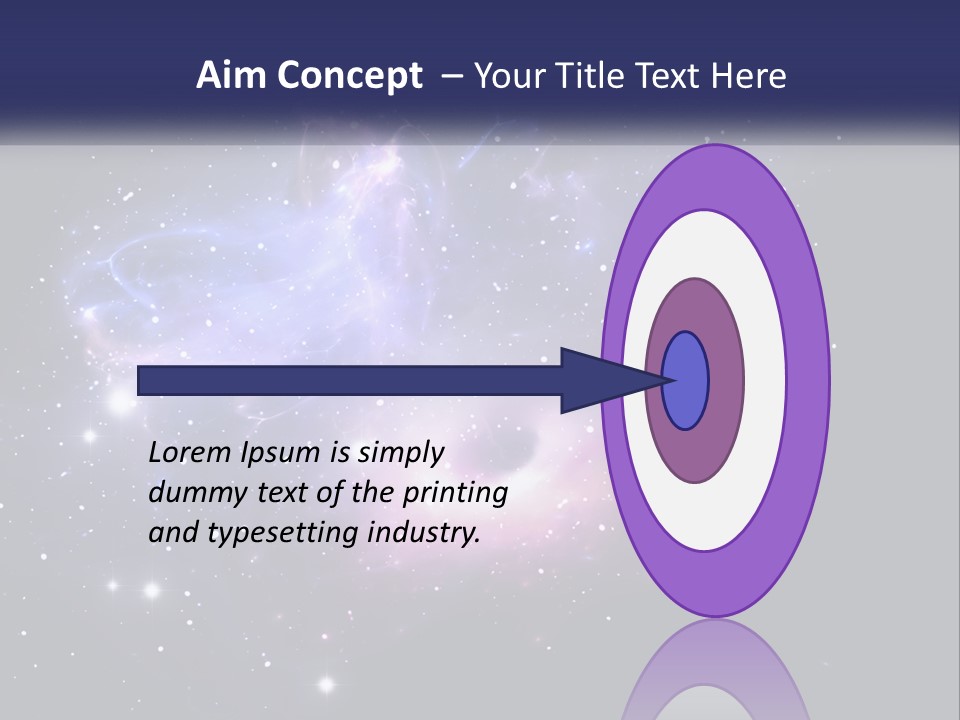 Aim Concept – Your Title Text Here

Lorem Ipsum is simply dummy text of the printing and typesetting industry.